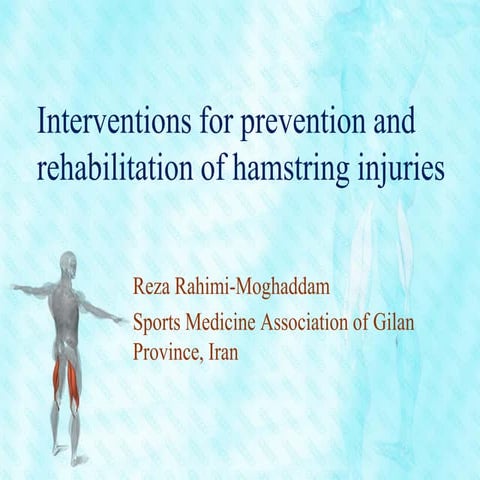 Interventions for prevention and rehabilitation of hamstring injuries

Reza Rahimi-Moghaddam
Sports Medicine Association of Gilan Province, Iran